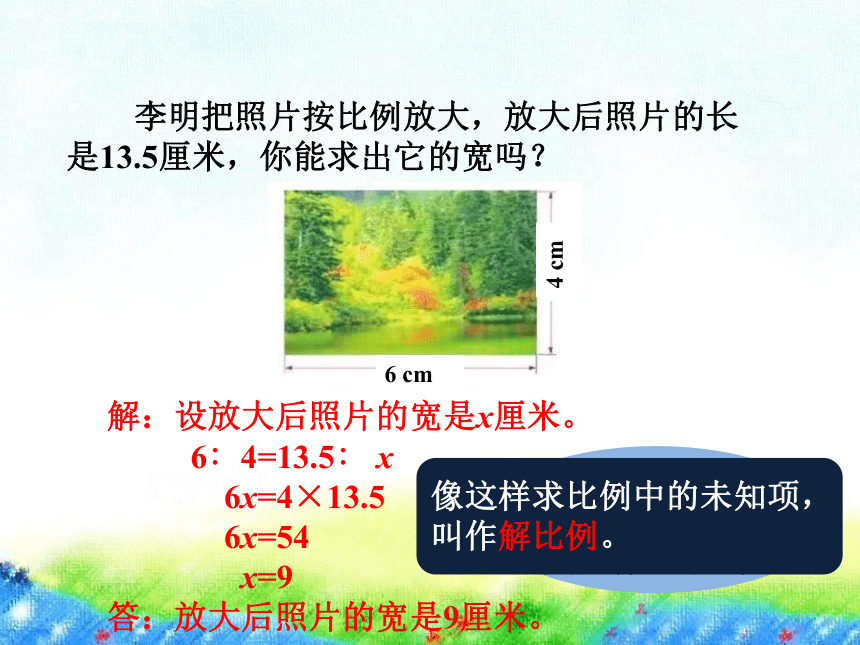 李明把照片按比例放大，放大后照片的长是13.5厘米，你能求出它的宽吗？

4 cm

6 cm

解：设放大后照片的宽是$x$厘米。

$6:4=13.5:x$

$6x=4\times13.5$

$6x=54$

$x=9$

答：放大后照片的宽是9厘米。

像这样求比例中的未知项，叫作解比例。